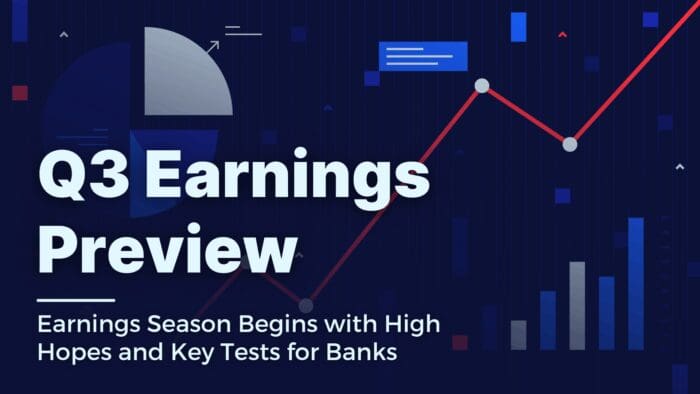 Q3 Earnings Preview

Earnings Season Begins with High Hopes and Key Tests for Banks